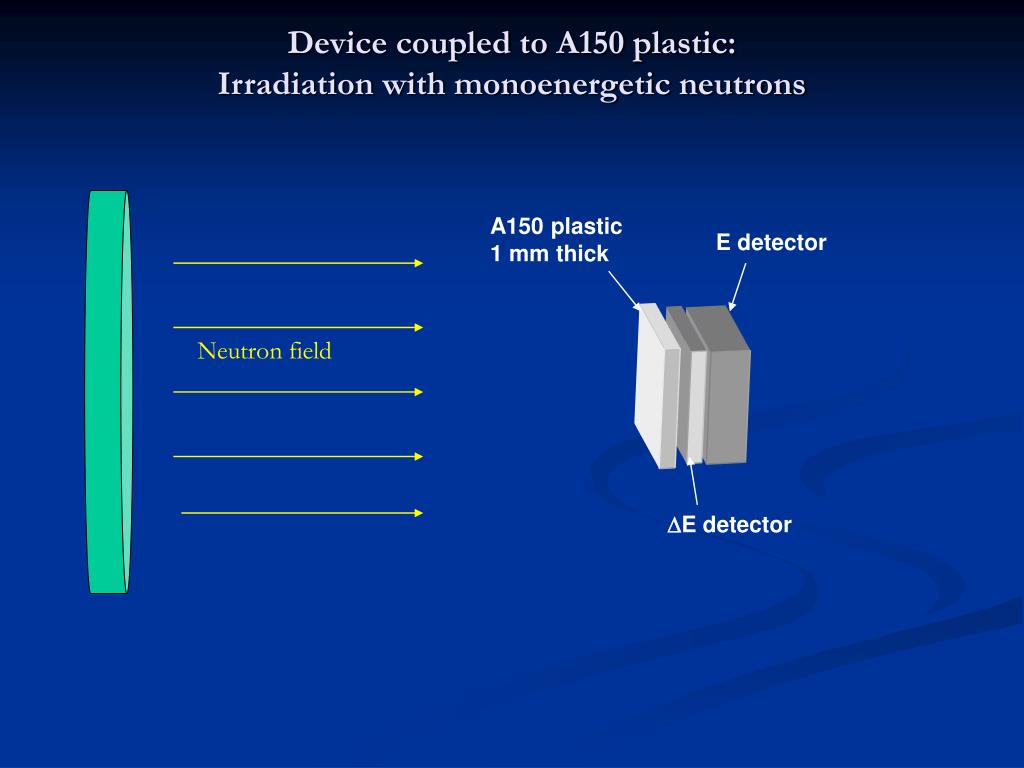 Device coupled to A150 plastic:
Irradiation with monoenergetic neutrons

Neutron field

A150 plastic
1 mm thick

E detector

$\Delta$E detector